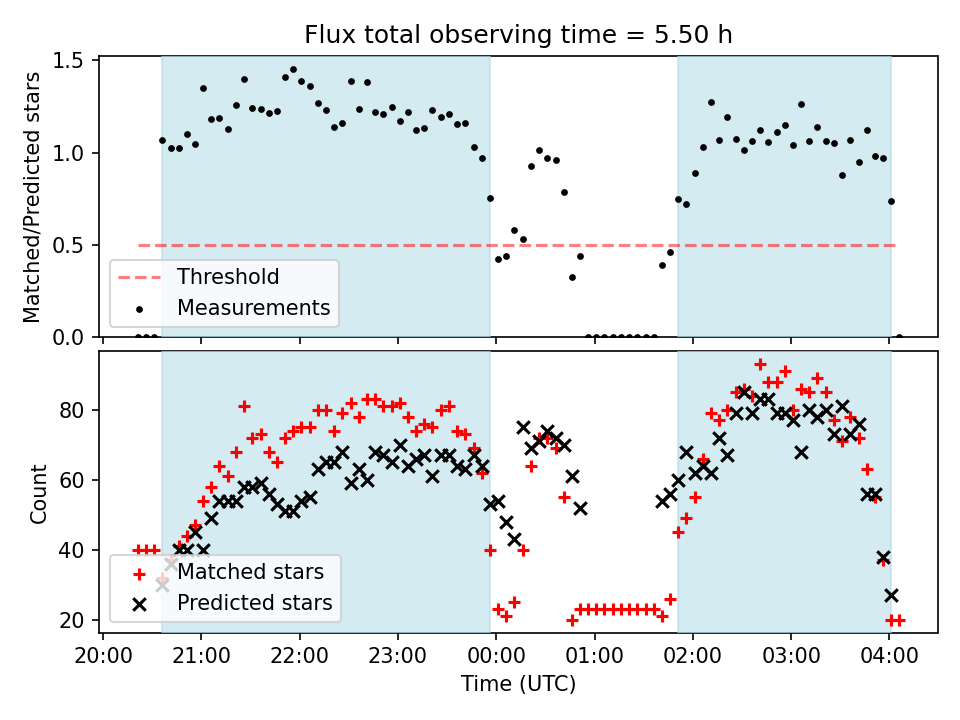 Flux total observing time = 5.50 h

Matched/Predicted stars

1.5
1.0
0.5
0.0

Threshold
Measurements

Count

80
60
40
20

Matched stars
Predicted stars

20:00
21:00
22:00
23:00
00:00
01:00
02:00
03:00
04:00

Time (UTC)